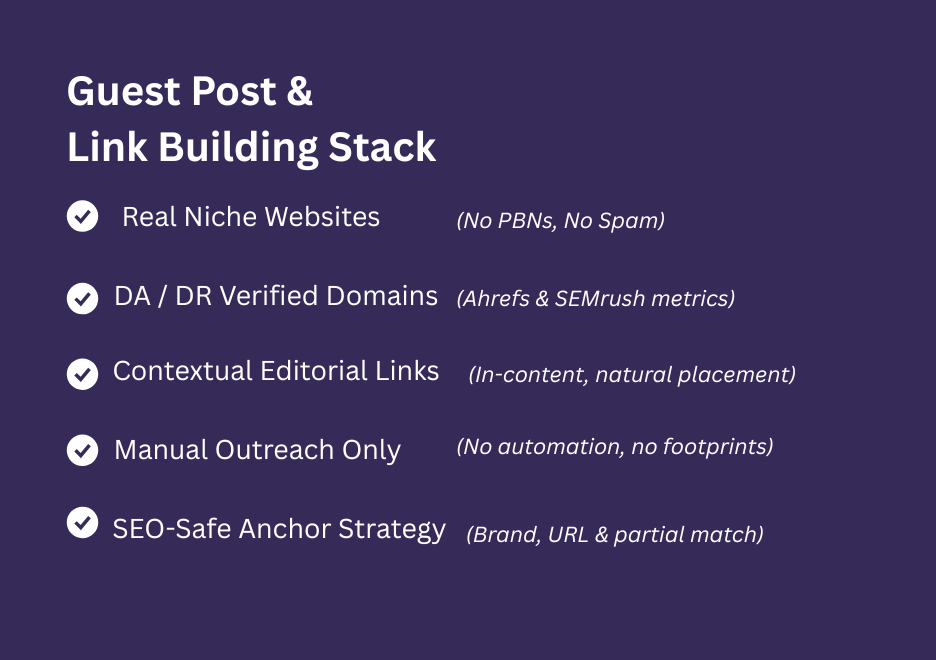 Guest Post &
Link Building Stack

Real Niche Websites (No PBNs, No Spam)

DA / DR Verified Domains (Ahrefs & SEMrush metrics)

Contextual Editorial Links (In-content, natural placement)

Manual Outreach Only (No automation, no footprints)

SEO-Safe Anchor Strategy (Brand, URL & partial match)